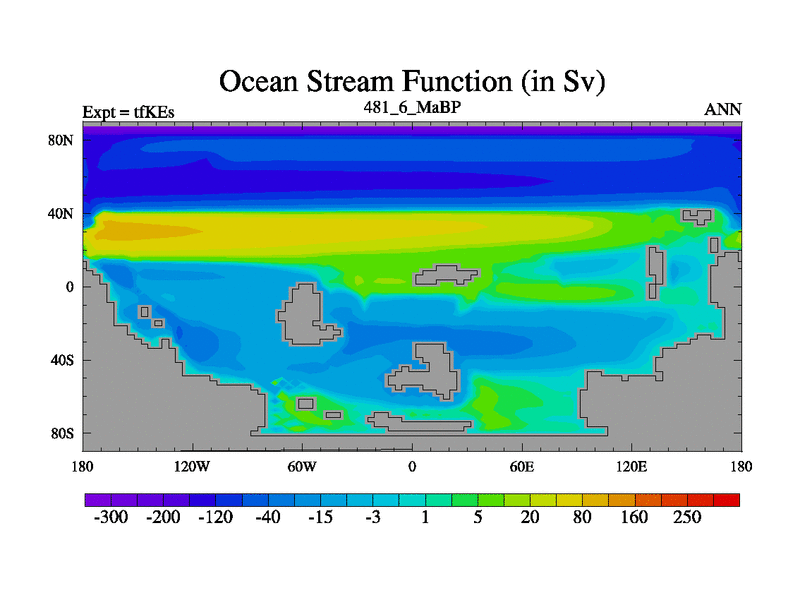 Ocean Stream Function (in Sv)

Expt = tfKEs

481_6_MaBP

ANN

80N
40N
0
40S
80S

180
120W
60W
0
60E
120E
180

-300 -200 -120 -40 -15 -3 1 5 20 80 160 250